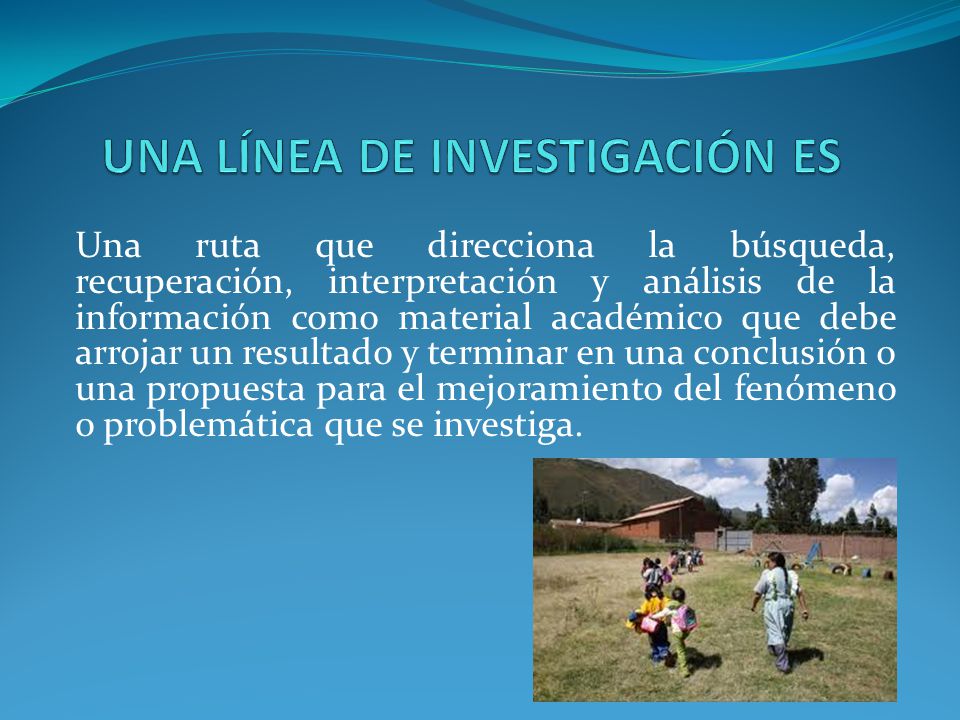 UNA LÍNEA DE INVESTIGACIÓN ES

Una ruta que direcciona la búsqueda, recuperación, interpretación y análisis de la información como material académico que debe arrojar un resultado y terminar en una conclusión o una propuesta para el mejoramiento del fenómeno o problemática que se investiga.